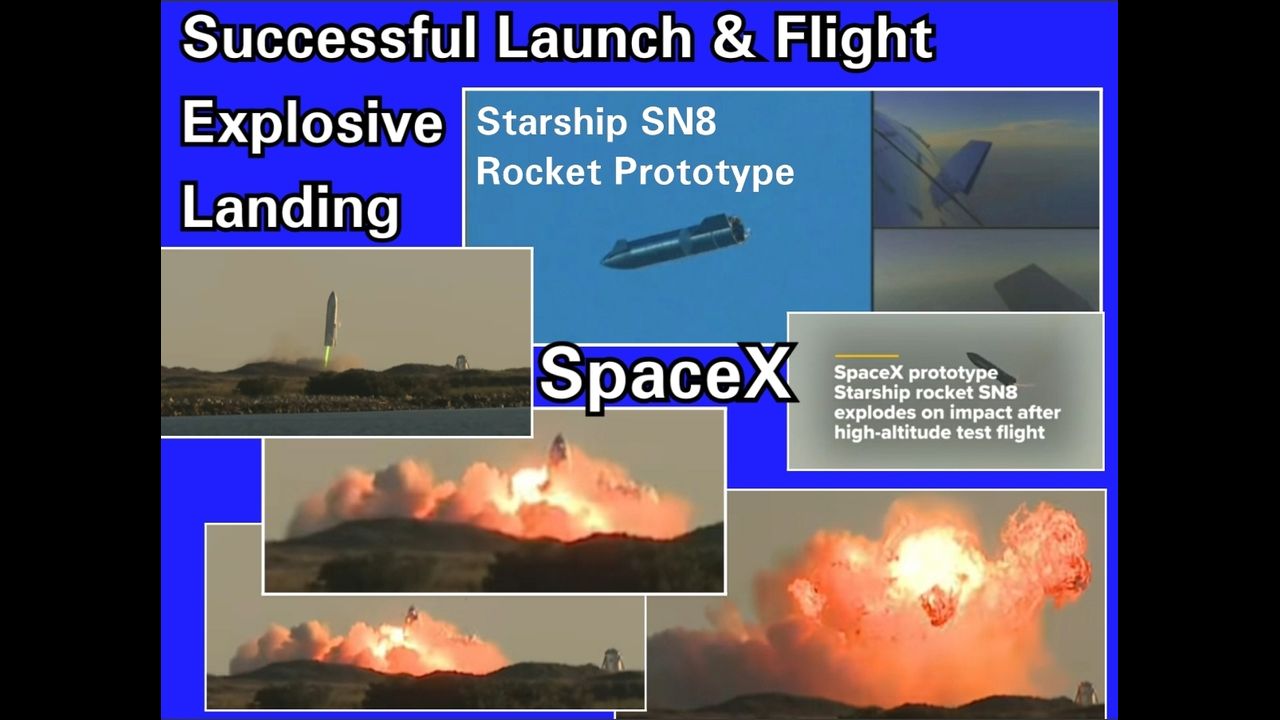 Successful Launch & Flight

Explosive Landing

Starship SN8
Rocket Prototype

SpaceX

SpaceX prototype Starship rocket SN8 explodes on impact after high-altitude test flight